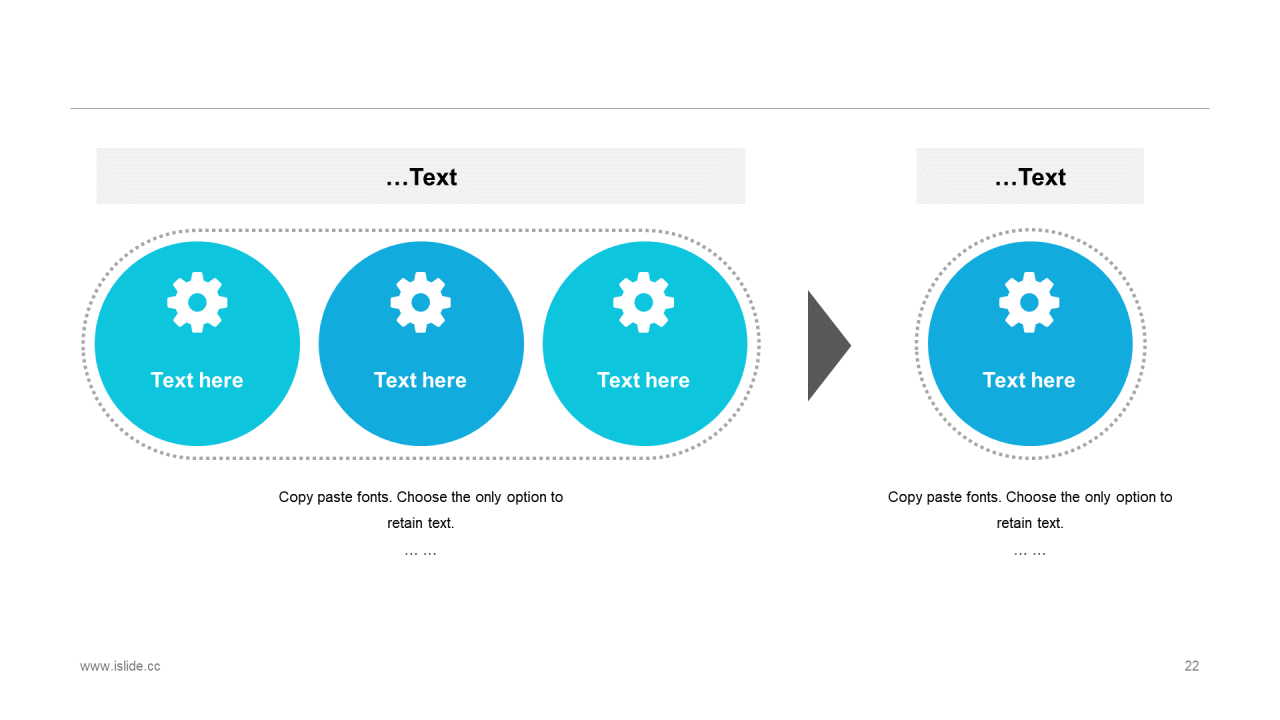 …Text

Text here

Text here

Text here

Copy paste fonts. Choose the only option to retain text.

… …

…Text

Text here

Copy paste fonts. Choose the only option to retain text.

… …

www.islide.cc

22